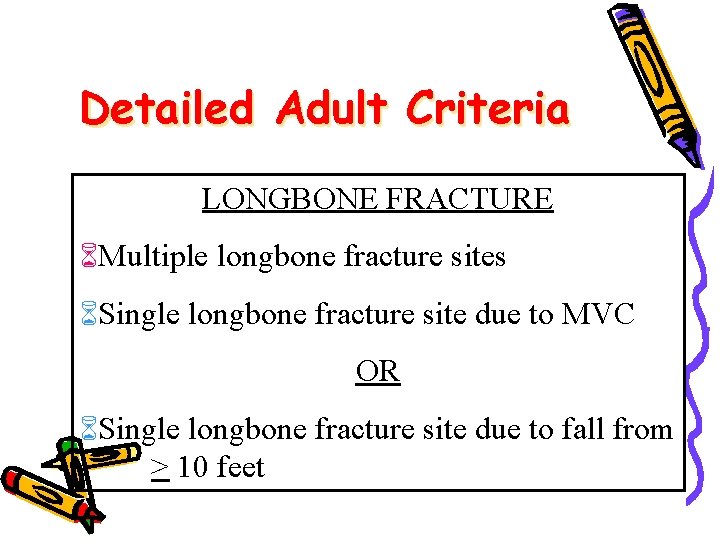 Detailed Adult Criteria

LONGBONE FRACTURE

Multiple longbone fracture sites

Single longbone fracture site due to MVC

OR

Single longbone fracture site due to fall from $\geq$ 10 feet